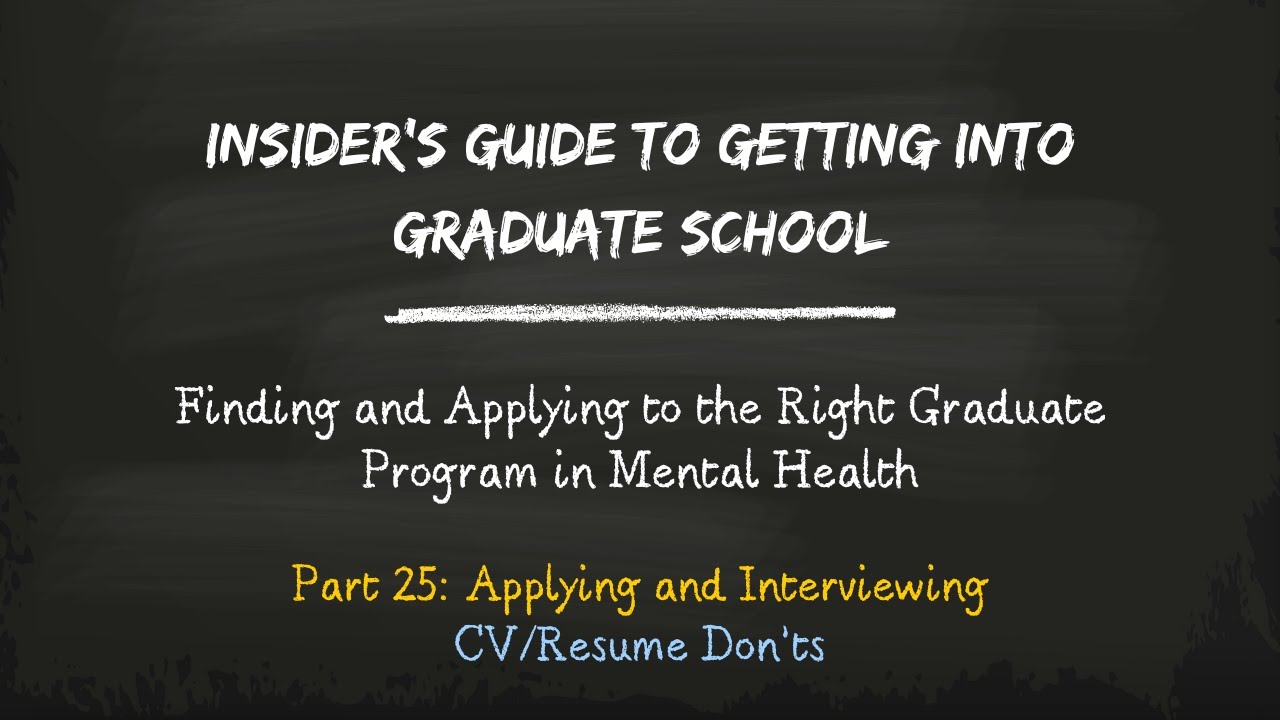 INSIDER'S GUIDE TO GETTING INTO GRADUATE SCHOOL

Finding and Applying to the Right Graduate Program in Mental Health

Part 25: Applying and Interviewing
CV/Resume Don'ts